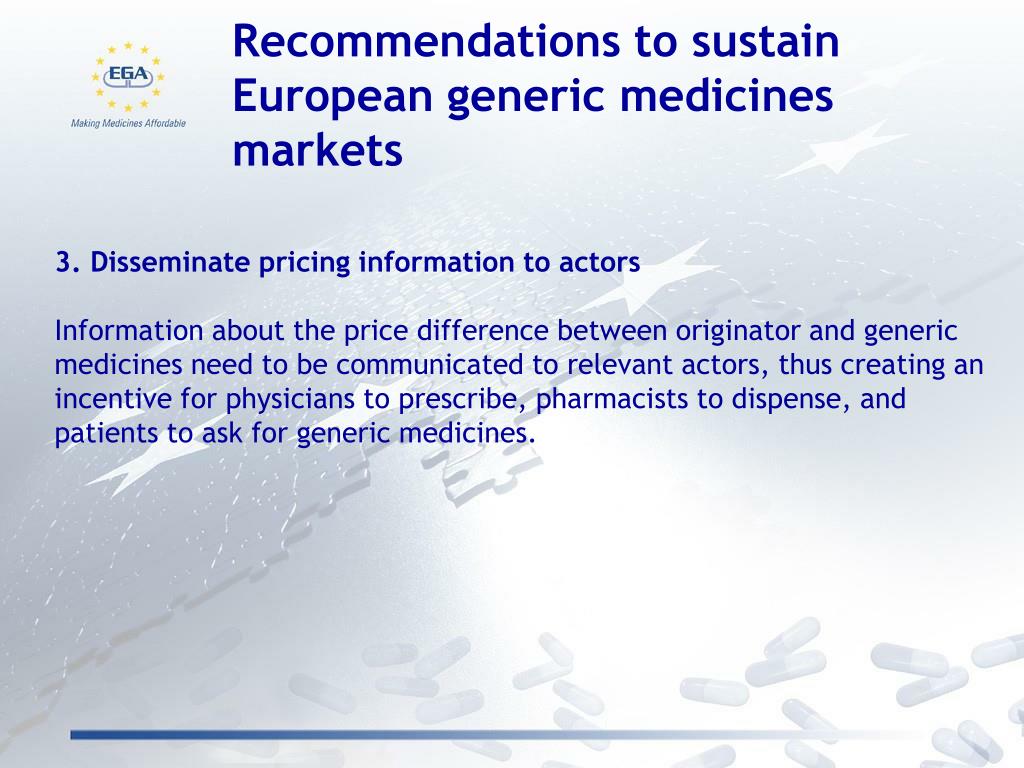 EGA
Making Medicines Affordable

Recommendations to sustain European generic medicines markets

3. Disseminate pricing information to actors

Information about the price difference between originator and generic medicines need to be communicated to relevant actors, thus creating an incentive for physicians to prescribe, pharmacists to dispense, and patients to ask for generic medicines.